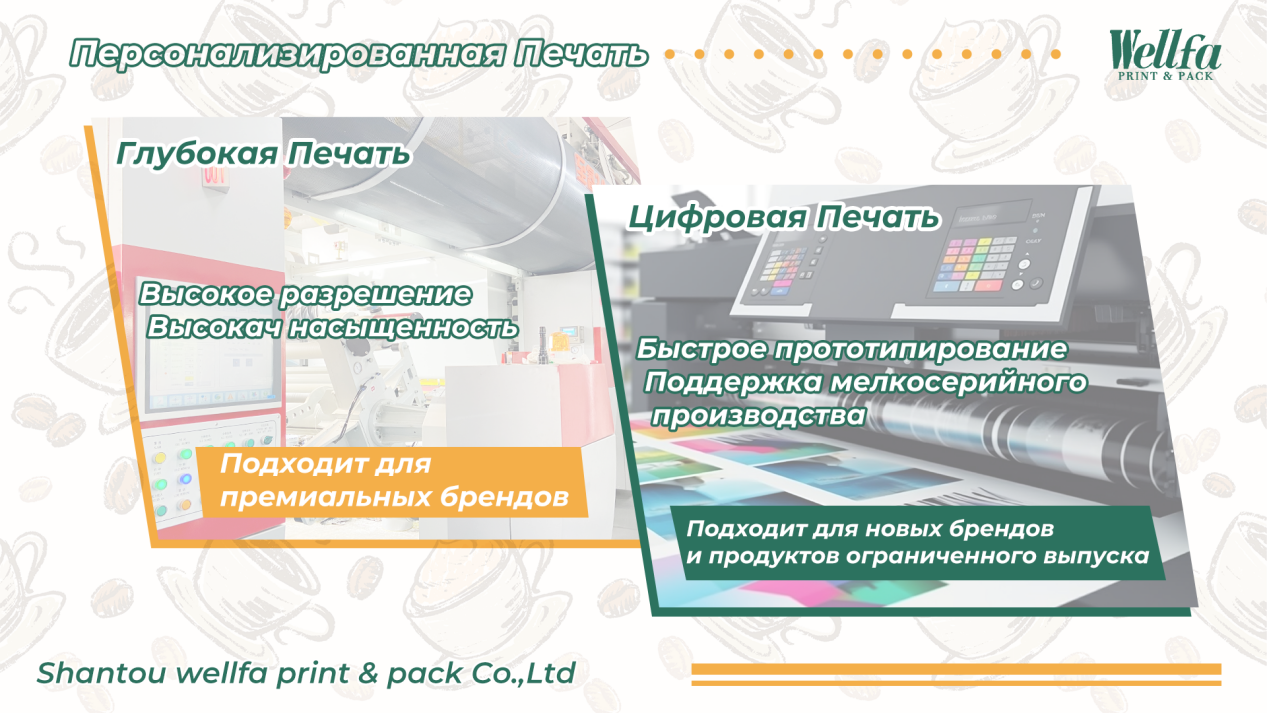 Персонализированная Печать

Wellfa
PRINT & PACK

Глубокая Печать

Высокое разрешение
Высокач насыщенность

Подходит для премиальных брендов

Цифровая Печать

Быстрое прототипирование
Поддержка мелкосерийного производства

Подходит для новых брендов и продуктов ограниченного выпуска

Shantou wellfa print & pack Co.,Ltd